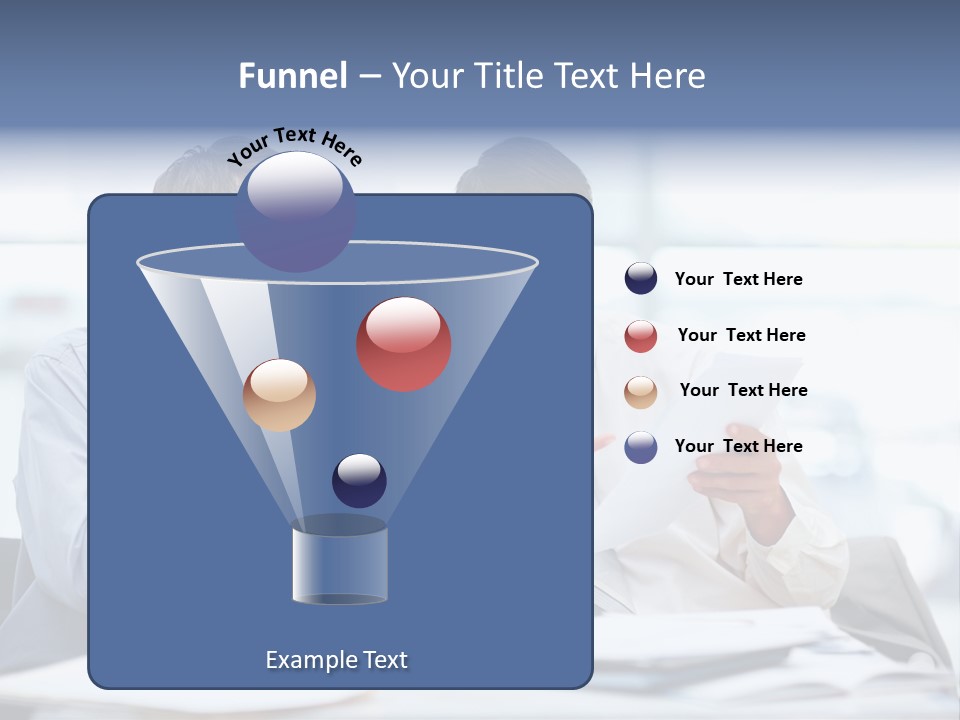 Funnel – Your Title Text Here

Your Text Here

Your Text Here

Your Text Here

Your Text Here

Your Text Here

Example Text